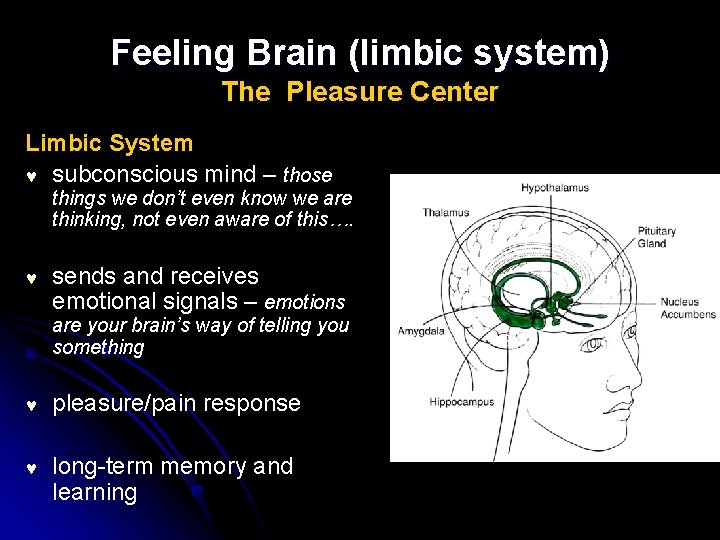 Feeling Brain (limbic system)
The Pleasure Center

Limbic System

♥ subconscious mind – those things we don't even know we are thinking, not even aware of this….

♥ sends and receives emotional signals – emotions are your brain's way of telling you something

♥ pleasure/pain response

♥ long-term memory and learning

Hypothalamus
Thalamus
Pituitary Gland
Nucleus Accumbens
Amygdala
Hippocampus